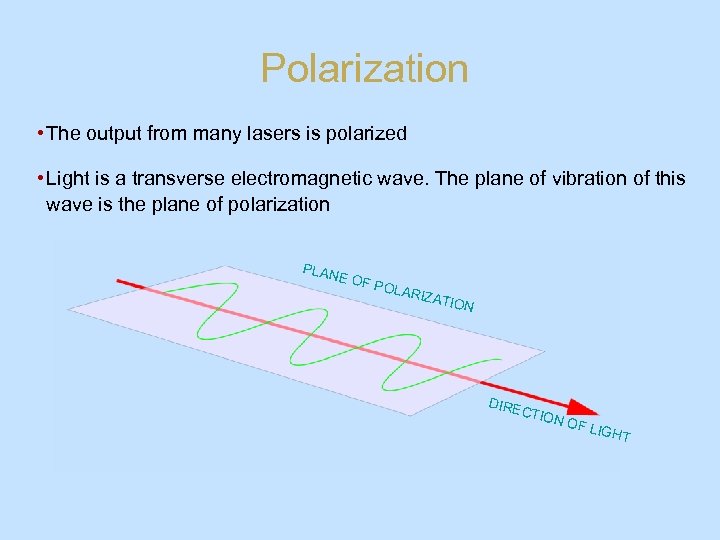 Polarization

•The output from many lasers is polarized

•Light is a transverse electromagnetic wave. The plane of vibration of this wave is the plane of polarization

PLANE OF POLARIZATION

DIRECTION OF LIGHT